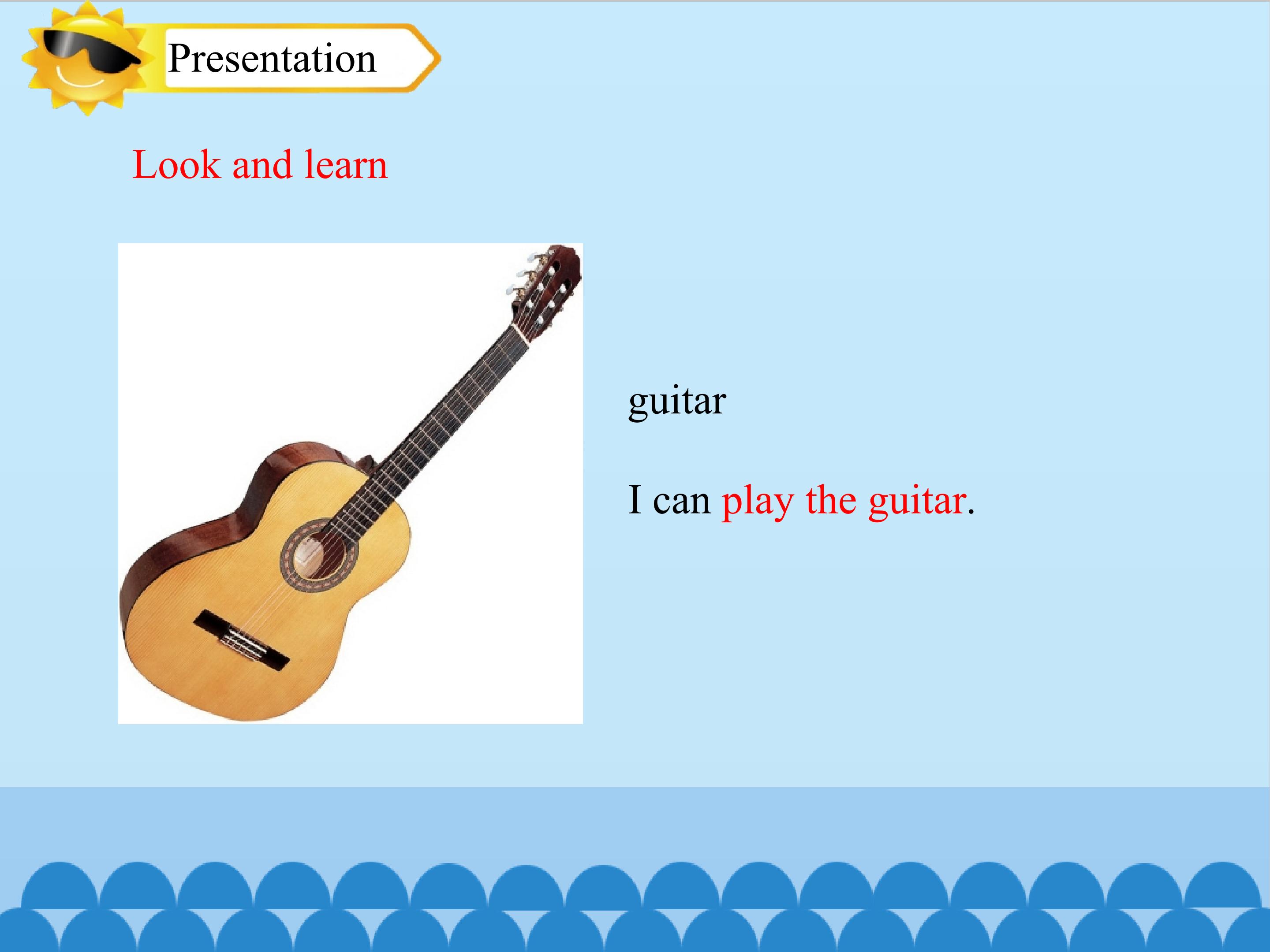 Presentation

Look and learn

guitar

I can play the guitar.